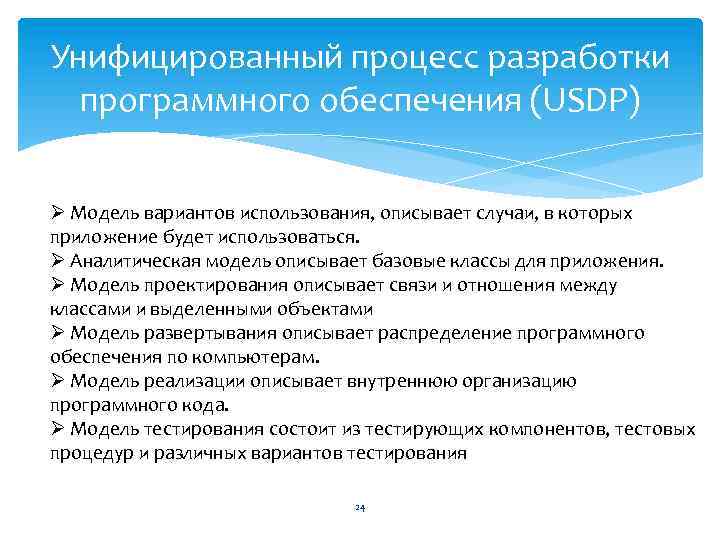 Унифицированный процесс разработки программного обеспечения (USDP)

➢ Модель вариантов использования, описывает случаи, в которых приложение будет использоваться.
➢ Аналитическая модель описывает базовые классы для приложения.
➢ Модель проектирования описывает связи и отношения между классами и выделенными объектами
➢ Модель развертывания описывает распределение программного обеспечения по компьютерам.
➢ Модель реализации описывает внутреннюю организацию программного кода.
➢ Модель тестирования состоит из тестирующих компонентов, тестовых процедур и различных вариантов тестирования

24